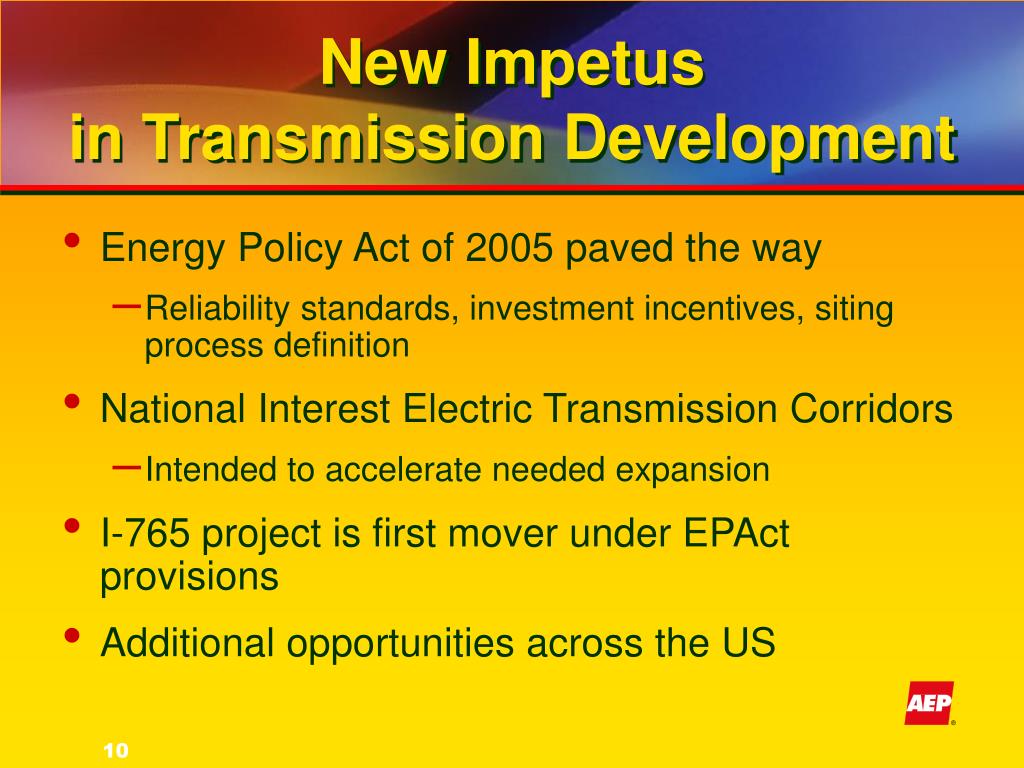 New Impetus
in Transmission Development

• Energy Policy Act of 2005 paved the way
  – Reliability standards, investment incentives, siting process definition
• National Interest Electric Transmission Corridors
  – Intended to accelerate needed expansion
• I-765 project is first mover under EPAct provisions
• Additional opportunities across the US

AEP®

10